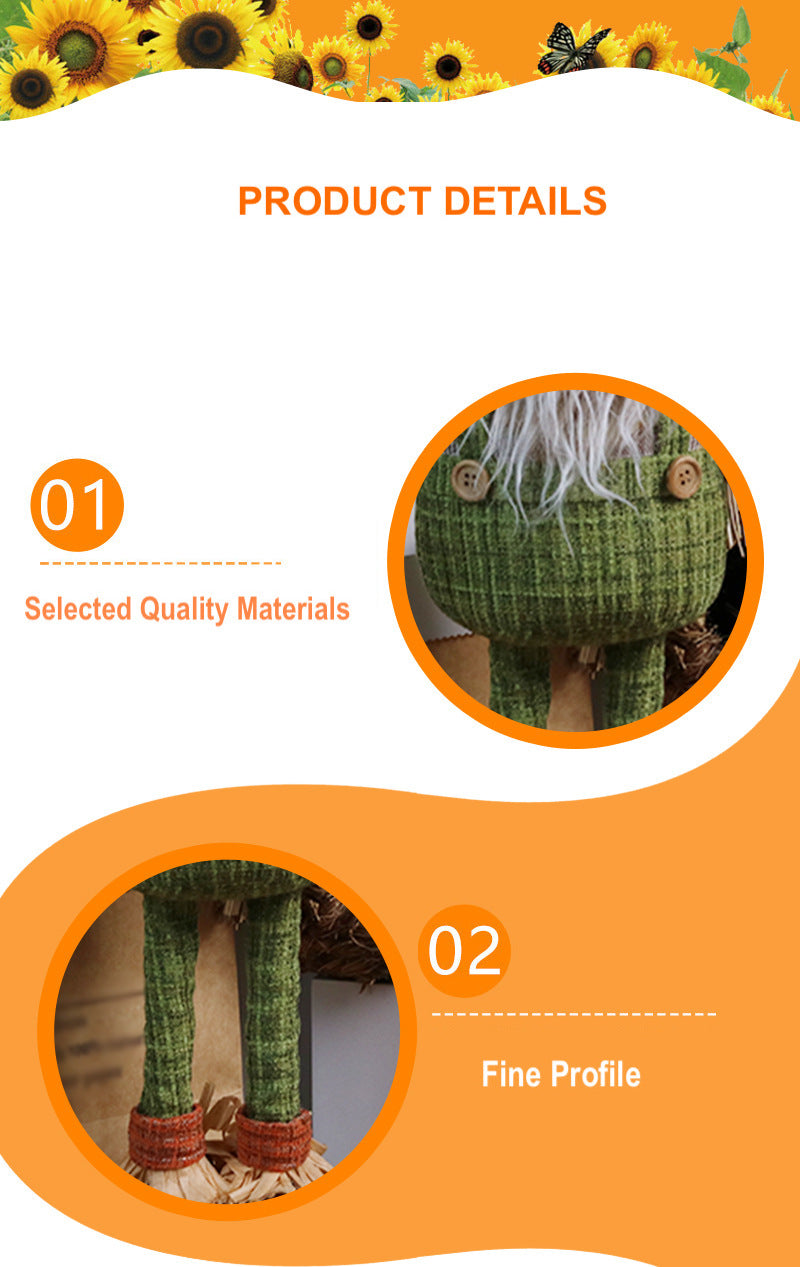 PRODUCT DETAILS

01

Selected Quality Materials

02

Fine Profile